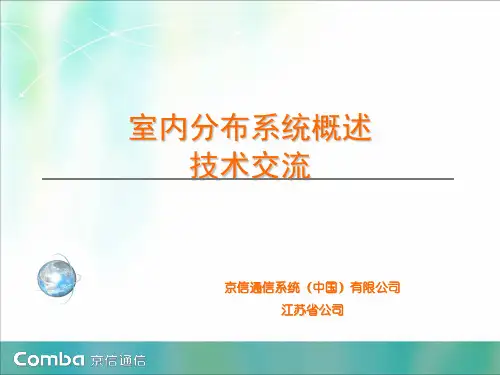 室内分布系统概述
技术交流

京信通信系统（中国）有限公司
江苏省公司

Comba 京信通信